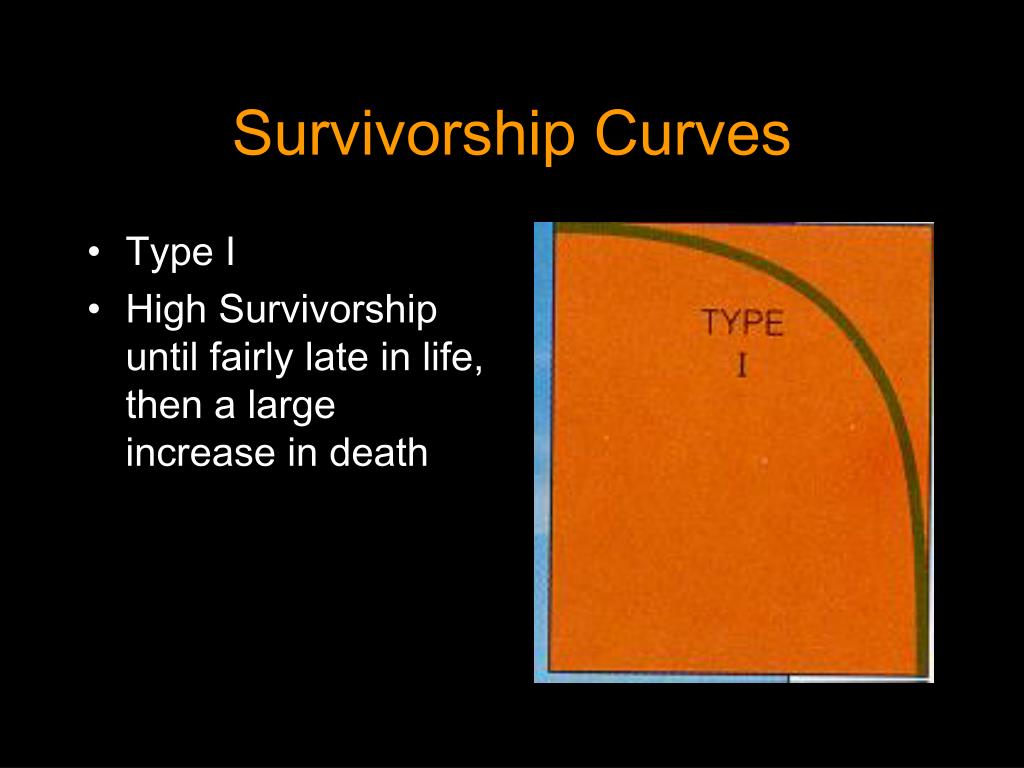 Survivorship Curves

• Type I
• High Survivorship until fairly late in life, then a large increase in death

TYPE
I